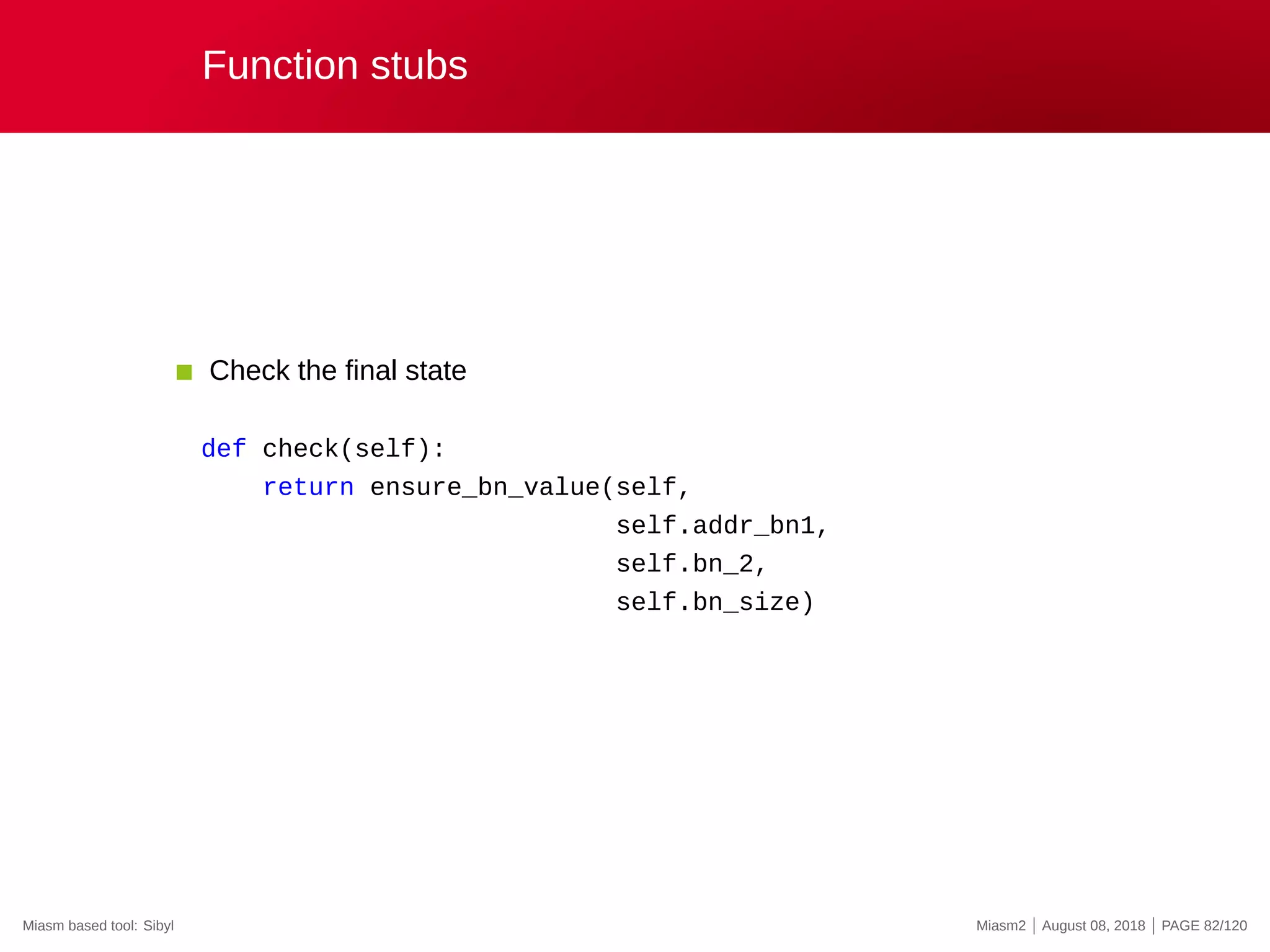 Function stubs

Check the final state

def check(self):
    return ensure_bn_value(self,
                           self.addr_bn1,
                           self.bn_2,
                           self.bn_size)

Miasm based tool: Sibyl

Miasm2 | August 08, 2018 | PAGE 82/120